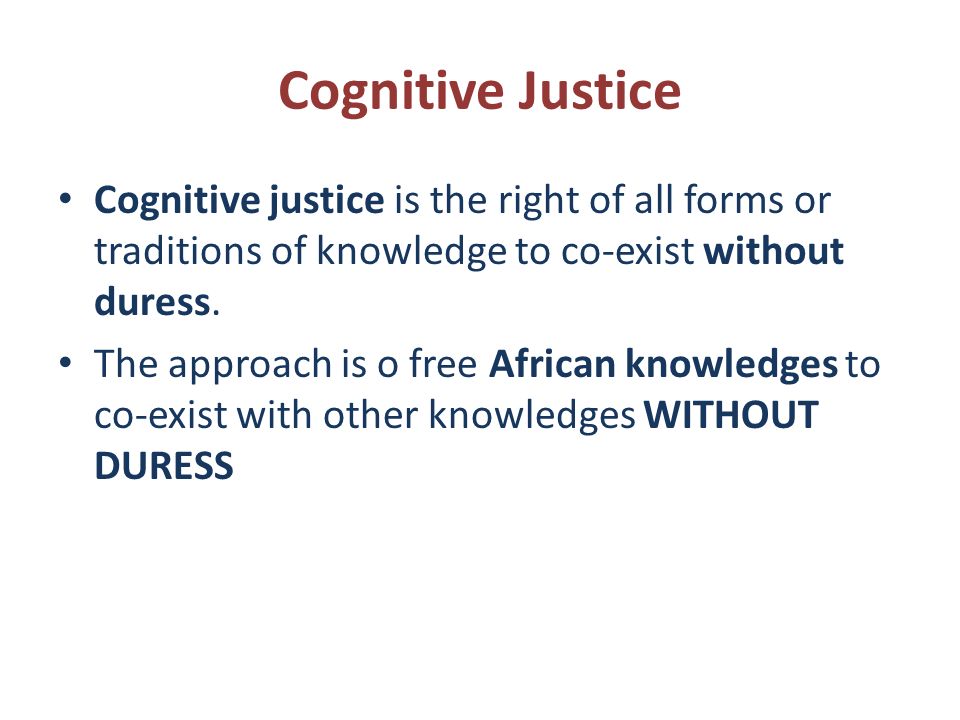 Cognitive Justice

• Cognitive justice is the right of all forms or traditions of knowledge to co-exist without duress.
• The approach is o free African knowledges to co-exist with other knowledges WITHOUT DURESS